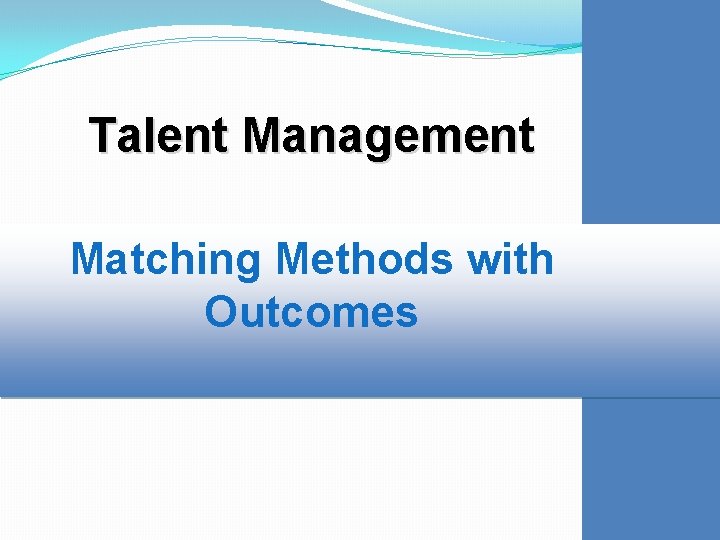 Talent Management

Matching Methods with Outcomes